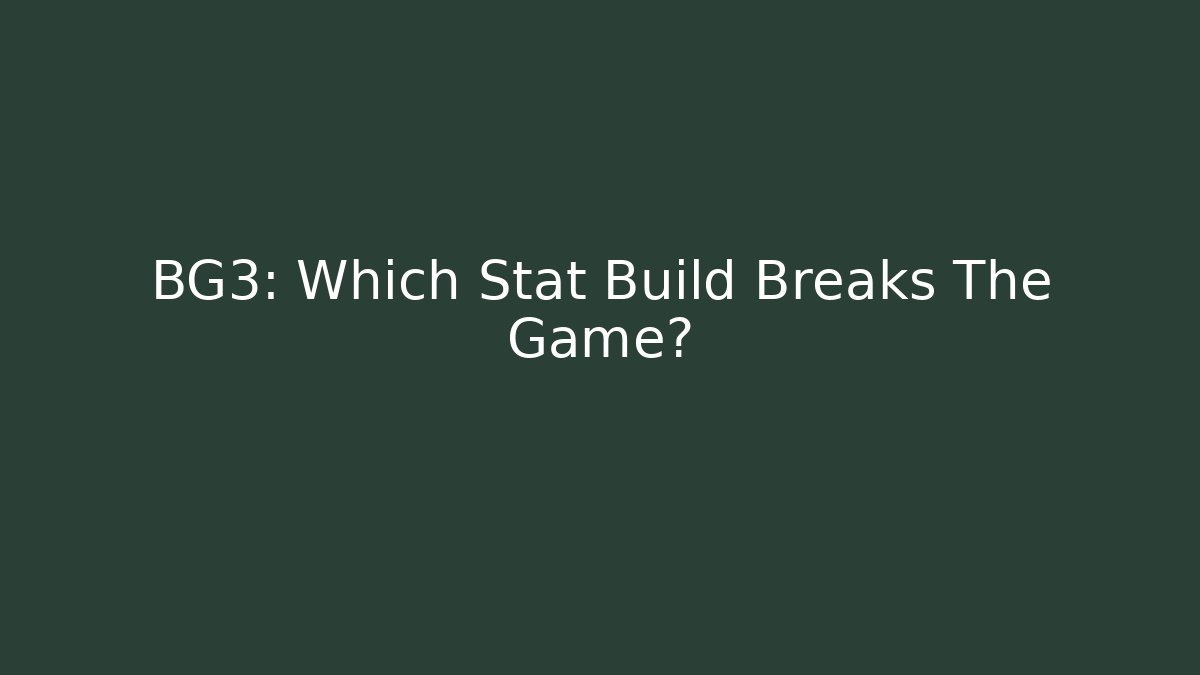 BG3: Which Stat Build Breaks The Game?